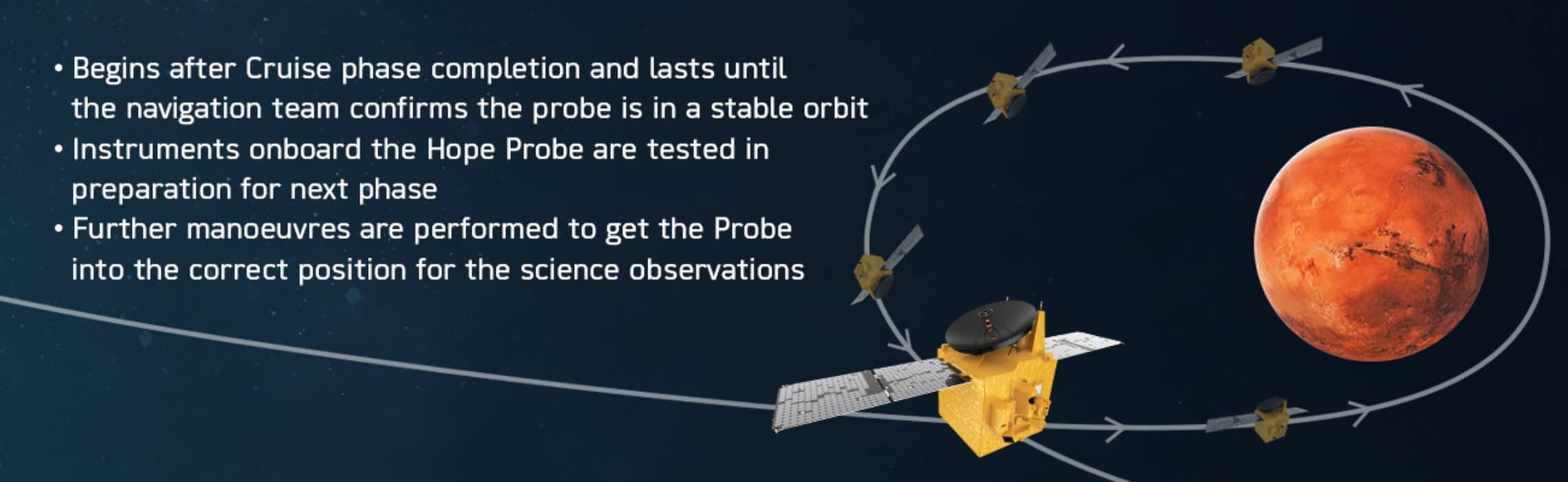 • Begins after Cruise phase completion and lasts until the navigation team confirms the probe is in a stable orbit
• Instruments onboard the Hope Probe are tested in preparation for next phase
• Further manoeuvres are performed to get the Probe into the correct position for the science observations